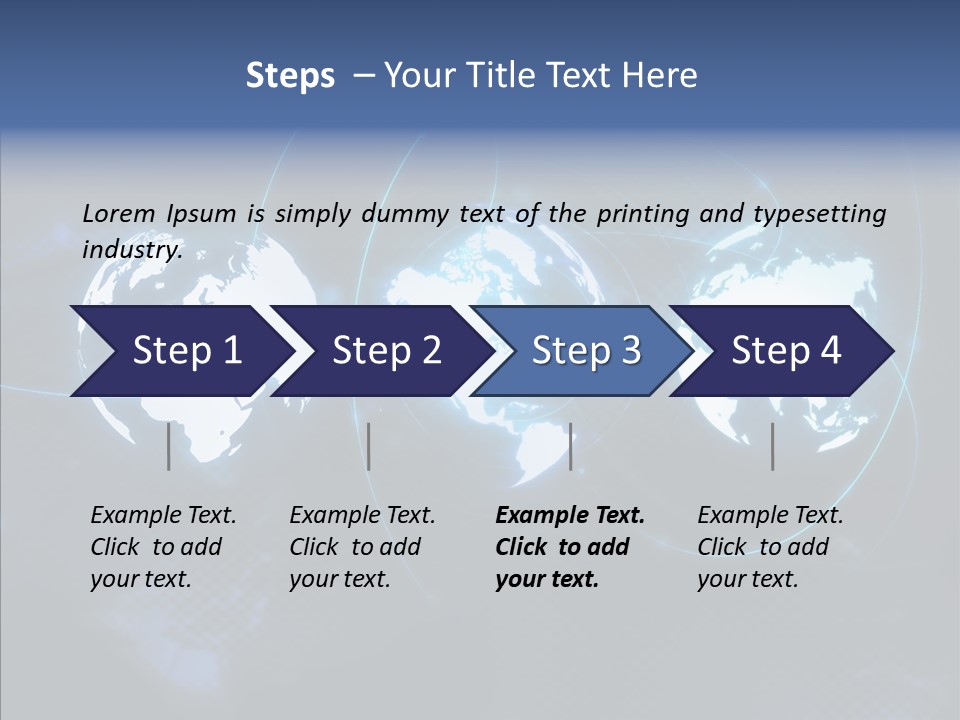 Steps – Your Title Text Here

Lorem Ipsum is simply dummy text of the printing and typesetting industry.

Step 1

Step 2

Step 3

Step 4

Example Text. Click to add your text.

Example Text. Click to add your text.

Example Text. Click to add your text.

Example Text. Click to add your text.